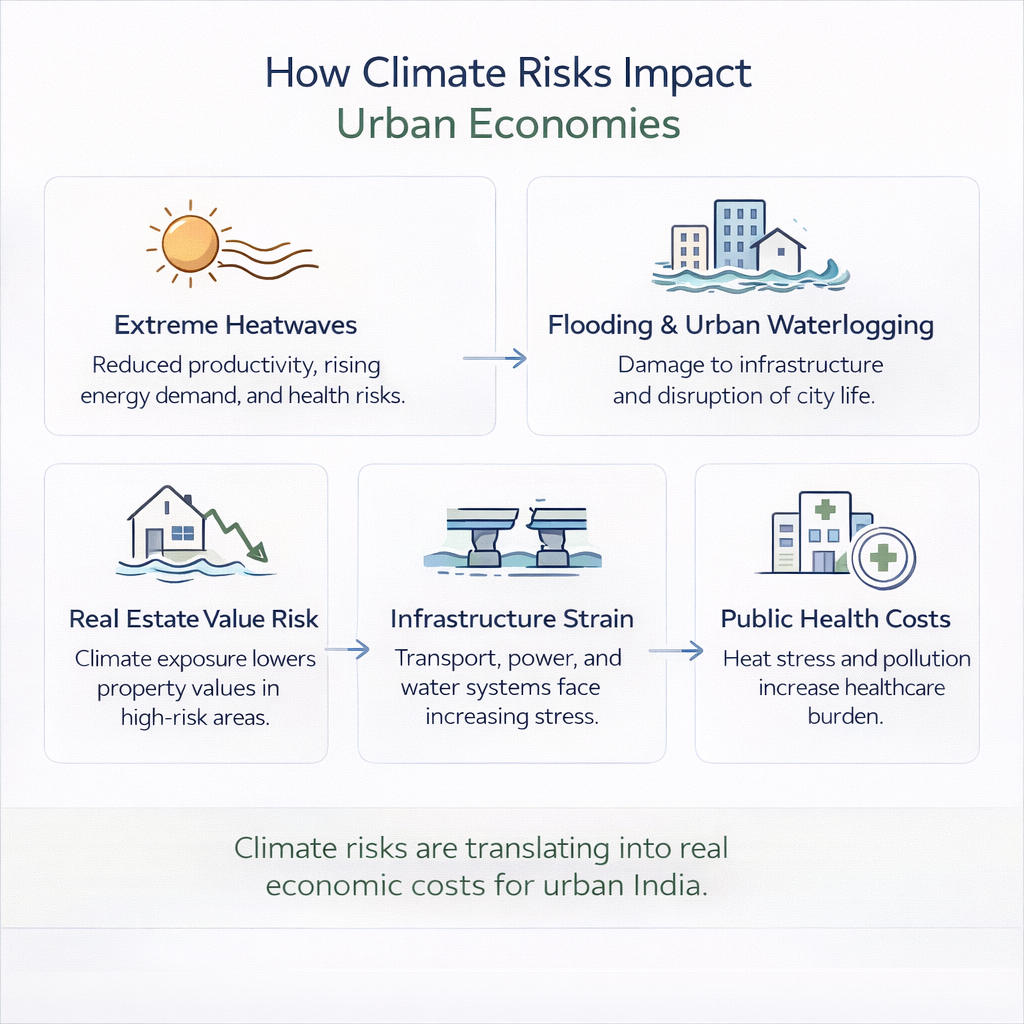 How Climate Risks Impact
Urban Economies

Extreme Heatwaves
Reduced productivity, rising energy demand, and health risks.

Flooding & Urban Waterlogging
Damage to infrastructure and disruption of city life.

Real Estate Value Risk
Climate exposure lowers property values in high-risk areas.

Infrastructure Strain
Transport, power, and water systems face increasing stress.

Public Health Costs
Heat stress and pollution increase healthcare burden.

Climate risks are translating into real economic costs for urban India.